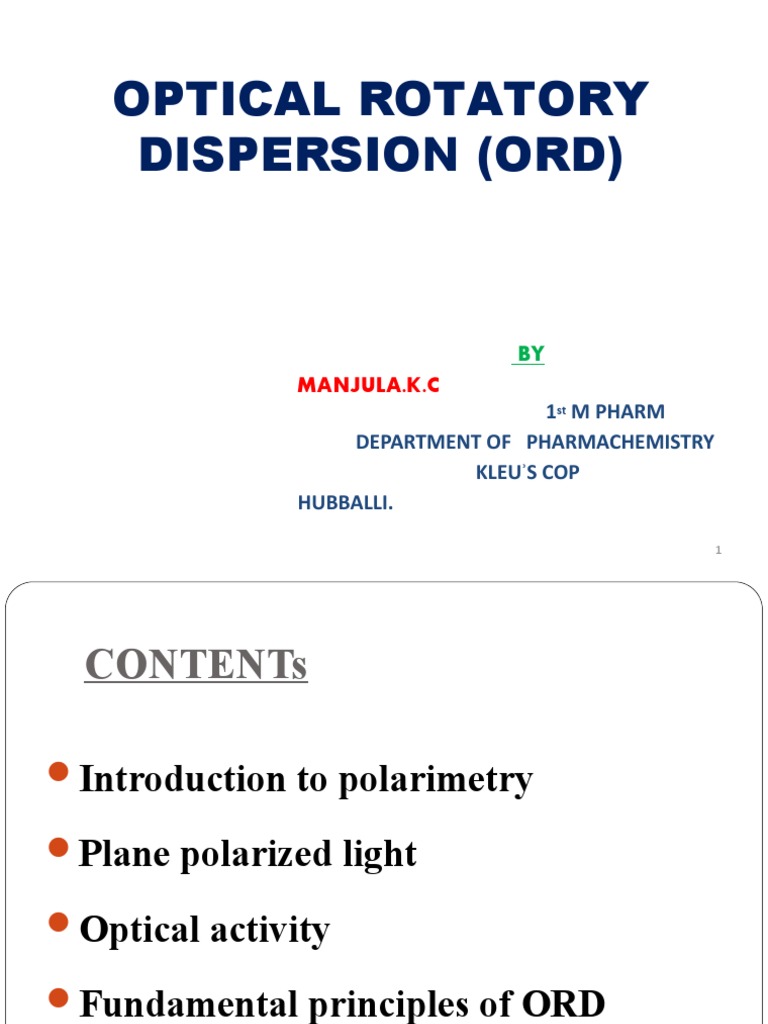 OPTICAL ROTATORY DISPERSION (ORD)

BY

MANJULA.K.C

1st M PHARM

DEPARTMENT OF PHARMACHEMISTRY

KLEU'S COP

HUBBALLI.

1

CONTENTs

Introduction to polarimetry

Plane polarized light

Optical activity

Fundamental principles of ORD